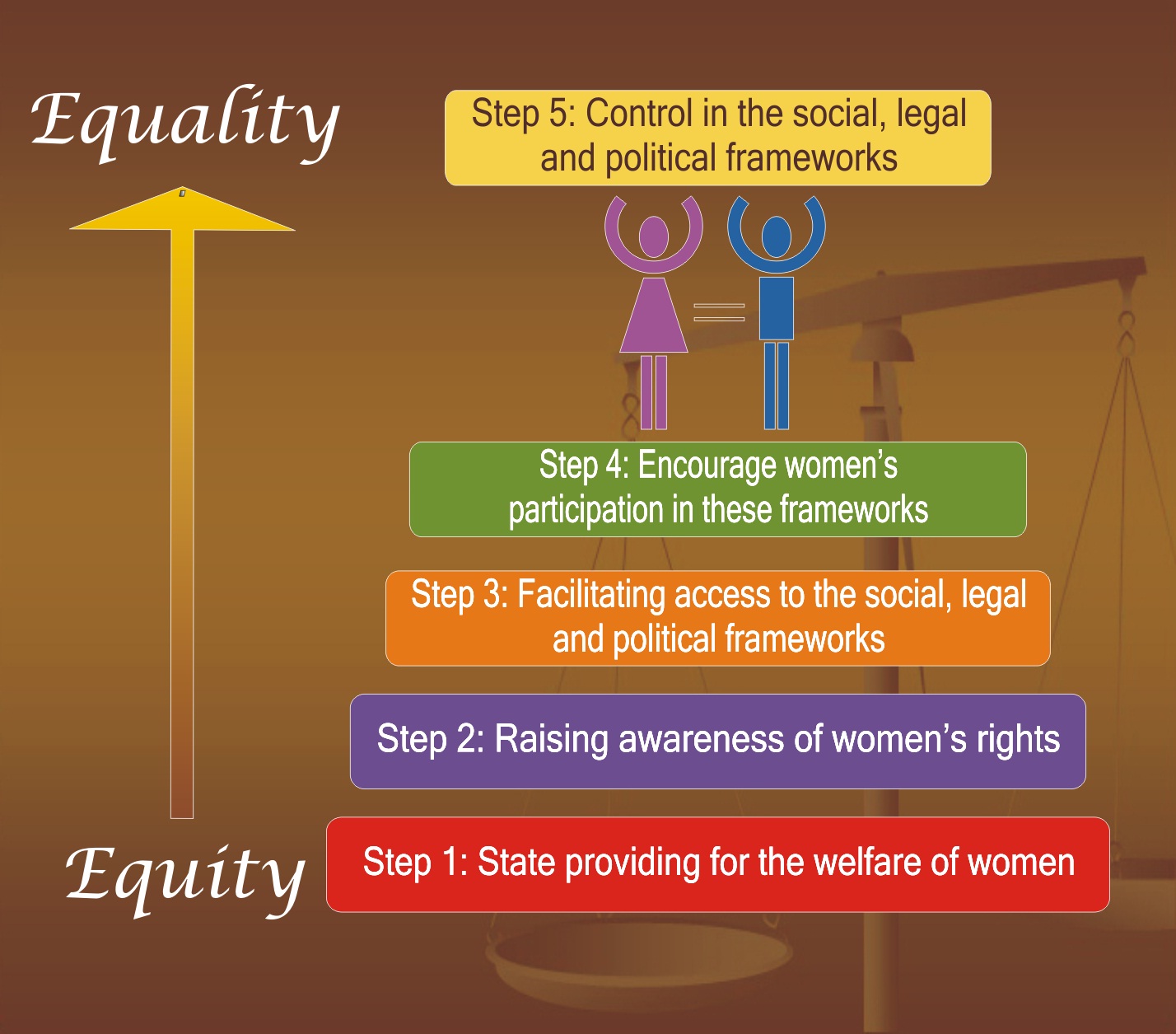 Equality

Step 5: Control in the social, legal and political frameworks

Step 4: Encourage women's participation in these frameworks

Step 3: Facilitating access to the social, legal and political frameworks

Step 2: Raising awareness of women's rights

Equity

Step 1: State providing for the welfare of women